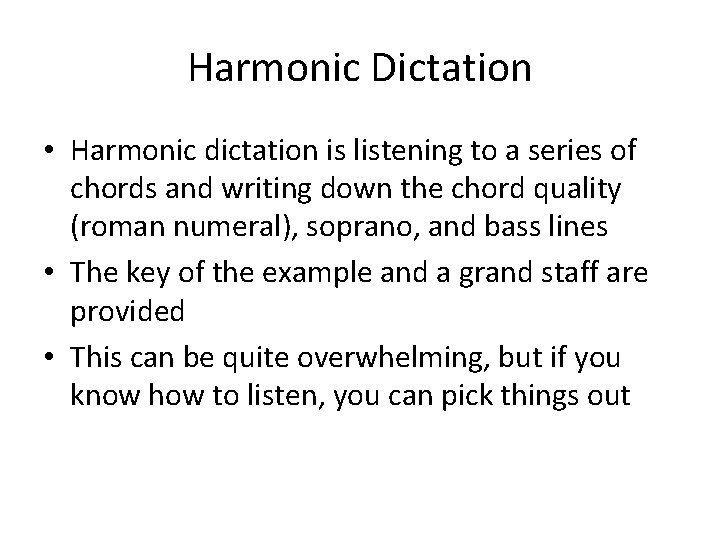 Harmonic Dictation

• Harmonic dictation is listening to a series of chords and writing down the chord quality (roman numeral), soprano, and bass lines

• The key of the example and a grand staff are provided

• This can be quite overwhelming, but if you know how to listen, you can pick things out